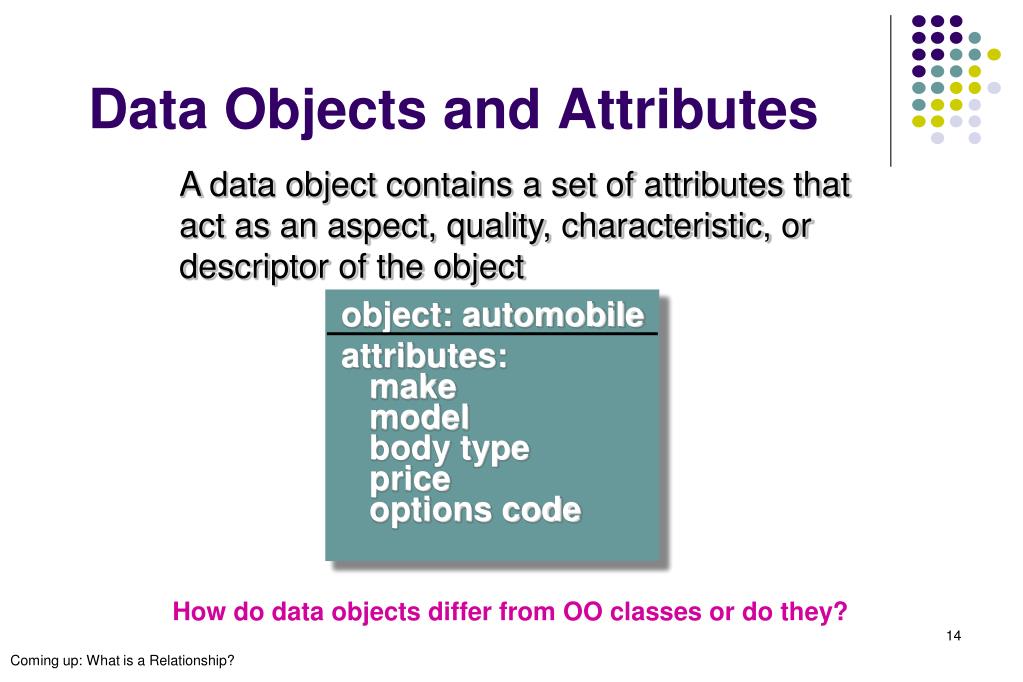 Data Objects and Attributes

A data object contains a set of attributes that act as an aspect, quality, characteristic, or descriptor of the object

object: automobile

attributes:
make
model
body type
price
options code

How do data objects differ from OO classes or do they?

14

Coming up: What is a Relationship?